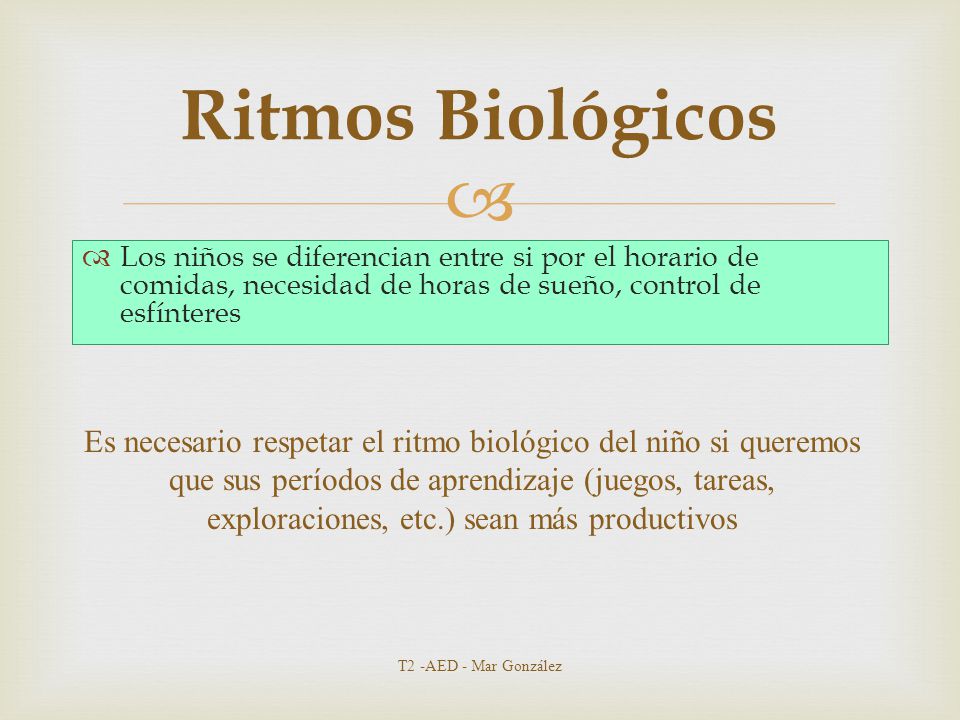 Ritmos Biológicos

Los niños se diferencian entre si por el horario de comidas, necesidad de horas de sueño, control de esfínteres

Es necesario respetar el ritmo biológico del niño si queremos que sus períodos de aprendizaje (juegos, tareas, exploraciones, etc.) sean más productivos

T2 -AED - Mar González